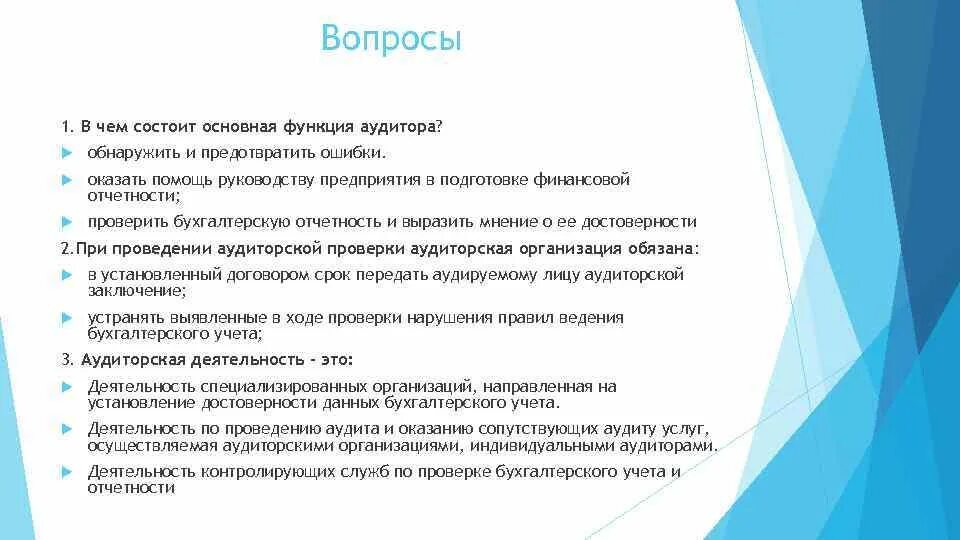 Вопросы

1. В чем состоит основная функция аудитора?

обнаружить и предотвратить ошибки.

оказать помощь руководству предприятия в подготовке финансовой отчетности;

проверить бухгалтерскую отчетность и выразить мнение о ее достоверности

2.При проведении аудиторской проверки аудиторская организация обязана:

в установленный договором срок передать аудируемому лицу аудиторской заключение;

устранять выявленные в ходе проверки нарушения правил ведения бухгалтерского учета;

3. Аудиторская деятельность - это:

Деятельность специализированных организаций, направленная на установление достоверности данных бухгалтерского учета.

Деятельность по проведению аудита и оказанию сопутствующих аудиту услуг, осуществляемая аудиторскими организациями, индивидуальными аудиторами.

Деятельность контролирующих служб по проверке бухгалтерского учета и отчетности